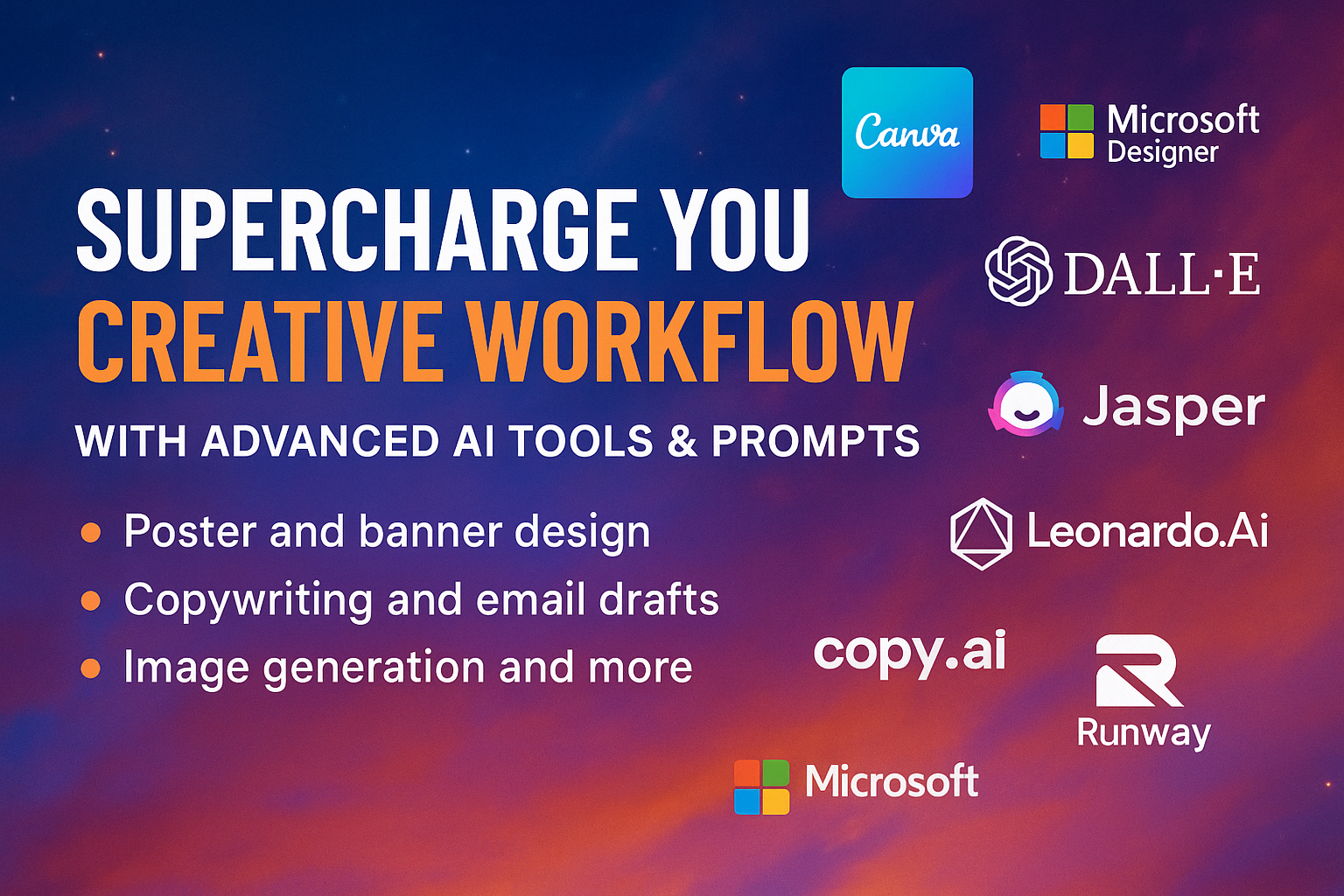 SUPERCHARGE YOU
CREATIVE WORKFLOW
WITH ADVANCED AI TOOLS & PROMPTS

- Poster and banner design
- Copywriting and email drafts
- Image generation and more

Canva

Microsoft Designer

DALL·E

Jasper

Leonardo.Ai

copy.ai

Runway

Microsoft